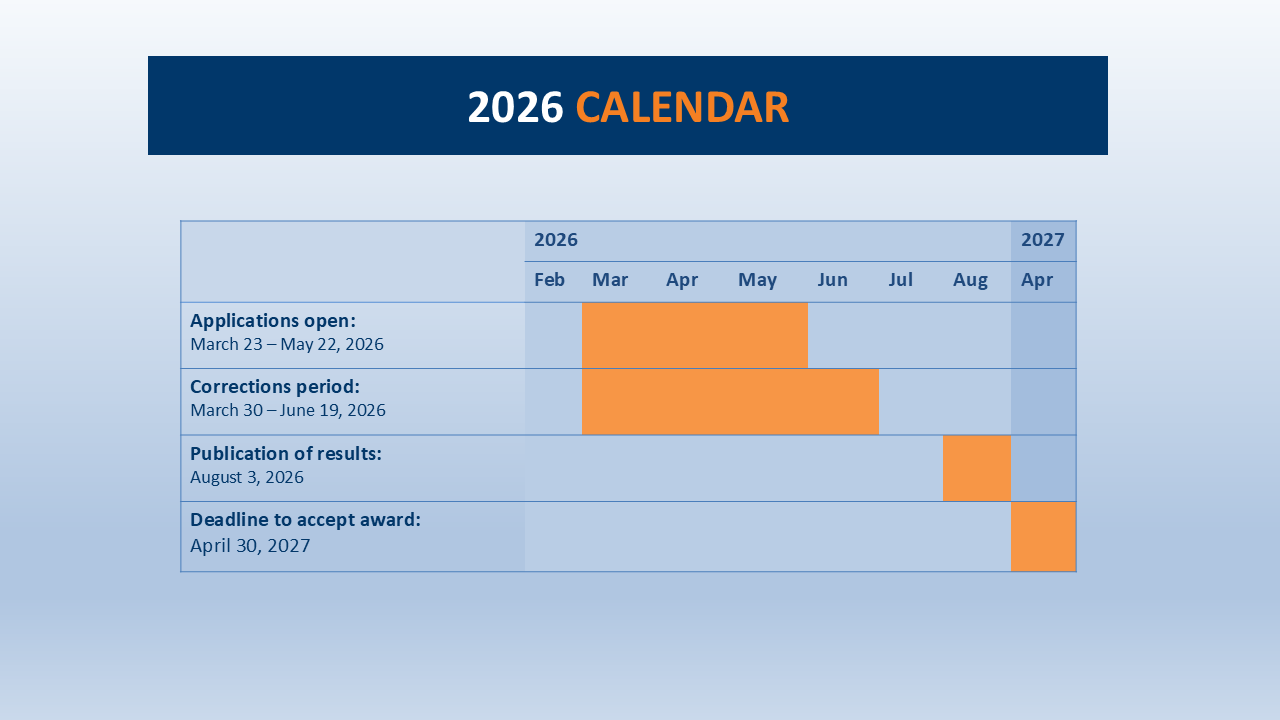 2026 CALENDAR

| | 2026 | | | | | | | 2027 |
|---|---|---|---|---|---|---|---|---|
| | Feb | Mar | Apr | May | Jun | Jul | Aug | Apr |
| **Applications open:** March 23 – May 22, 2026 | | | | | | | | |
| **Corrections period:** March 30 – June 19, 2026 | | | | | | | | |
| **Publication of results:** August 3, 2026 | | | | | | | | |
| **Deadline to accept award:** April 30, 2027 | | | | | | | | |